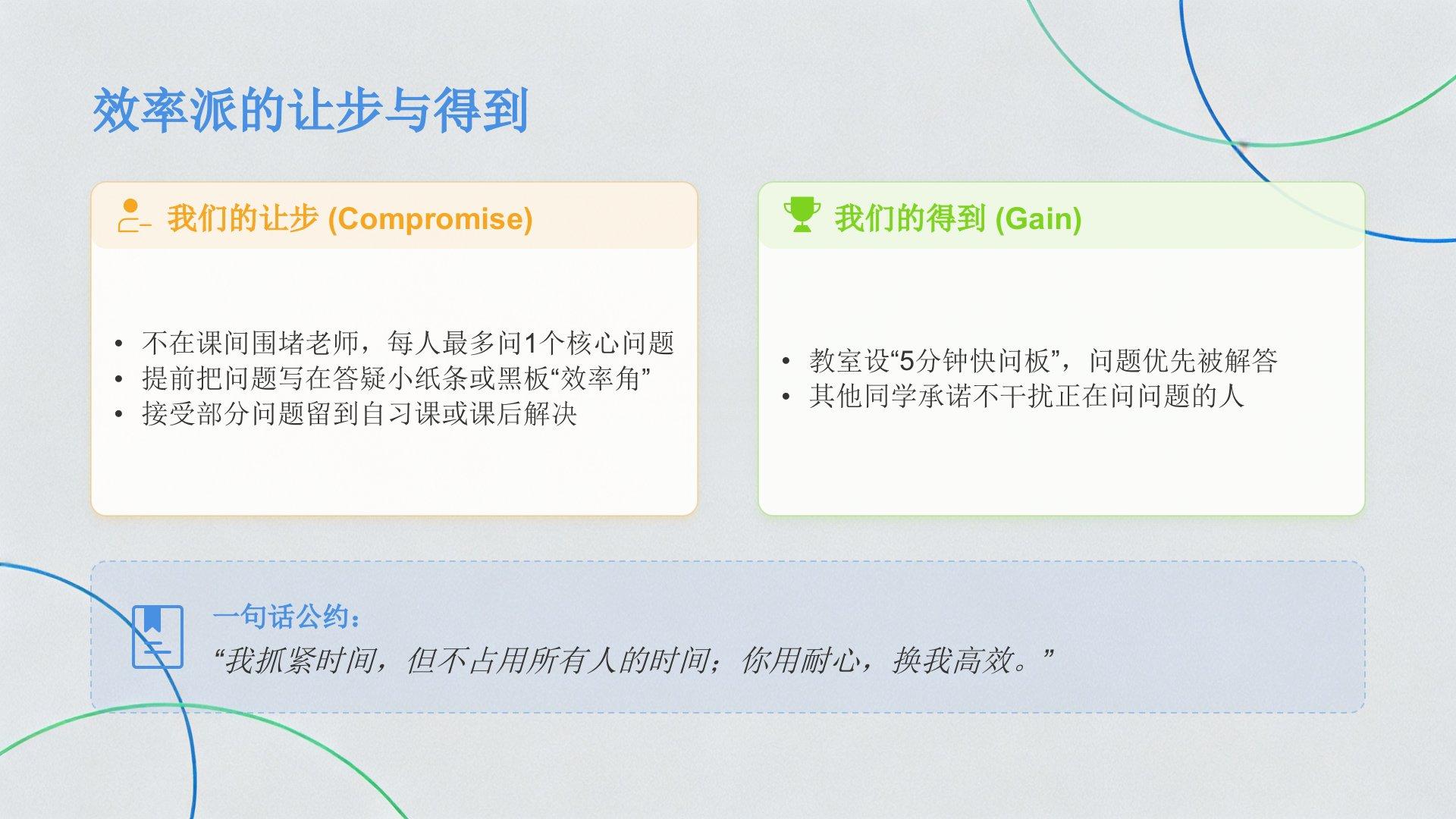 效率派的让步与得到

我们的让步 (Compromise)

• 不在课间围堵老师，每人最多问1个核心问题
• 提前把问题写在答疑小纸条或黑板“效率角”
• 接受部分问题留到自习课或课后解决

我们的得到 (Gain)

• 教室设“5分钟快问板”，问题优先被解答
• 其他同学承诺不干扰正在问问题的人

一句话公约：
“我抓紧时间，但不占用所有人的时间；你用耐心，换我高效。”